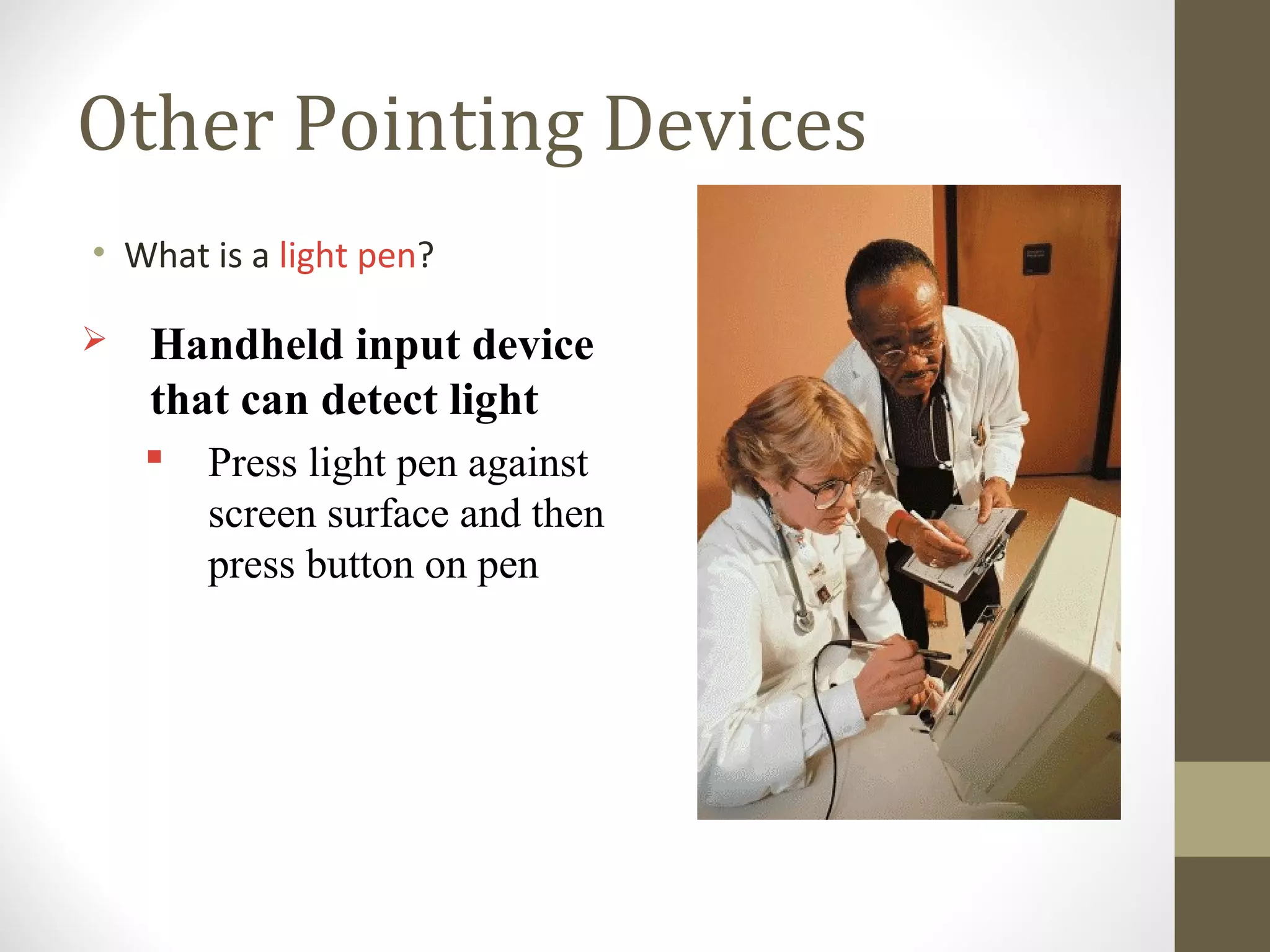 Other Pointing Devices

• What is a light pen?

➢ Handheld input device that can detect light

▪ Press light pen against screen surface and then press button on pen